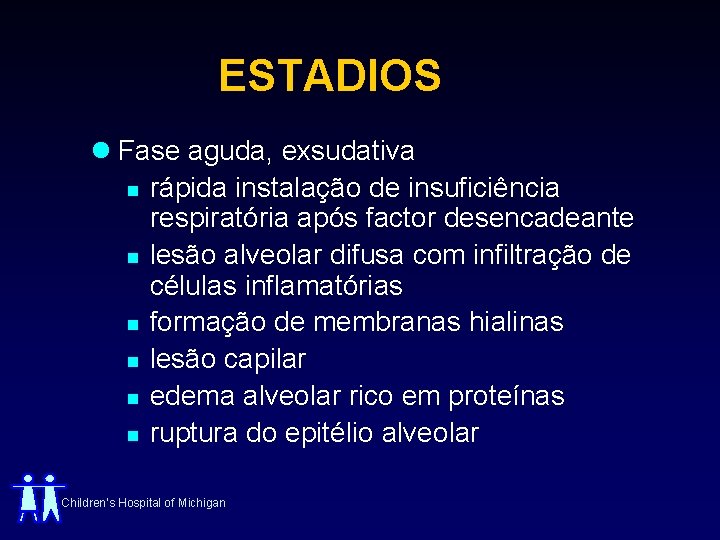 ESTADIOS

Fase aguda, exsudativa

rápida instalação de insuficiência respiratória após factor desencadeante

lesão alveolar difusa com infiltração de células inflamatórias

formação de membranas hialinas

lesão capilar

edema alveolar rico em proteínas

ruptura do epitélio alveolar

Children's Hospital of Michigan